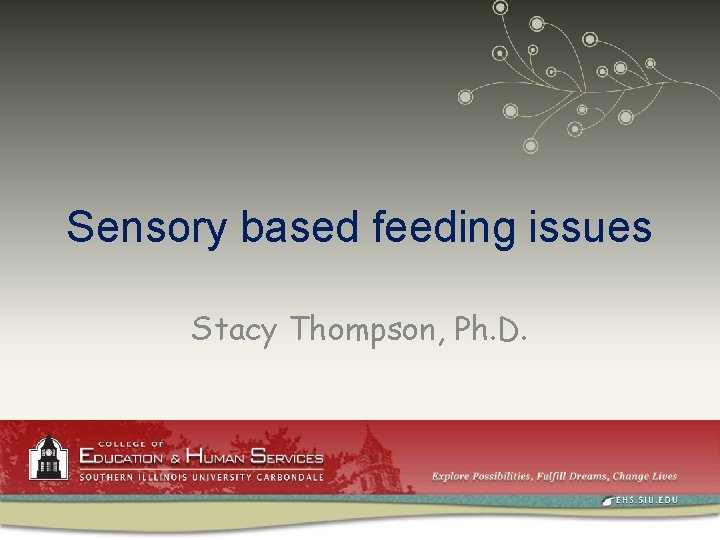 Sensory based feeding issues

Stacy Thompson, Ph.D.

COLLEGE OF
EDUCATION & HUMAN SERVICES
SOUTHERN ILLINOIS UNIVERSITY CARBONDALE

Explore Possibilities, Fulfill Dreams, Change Lives

EHS.SIU.EDU